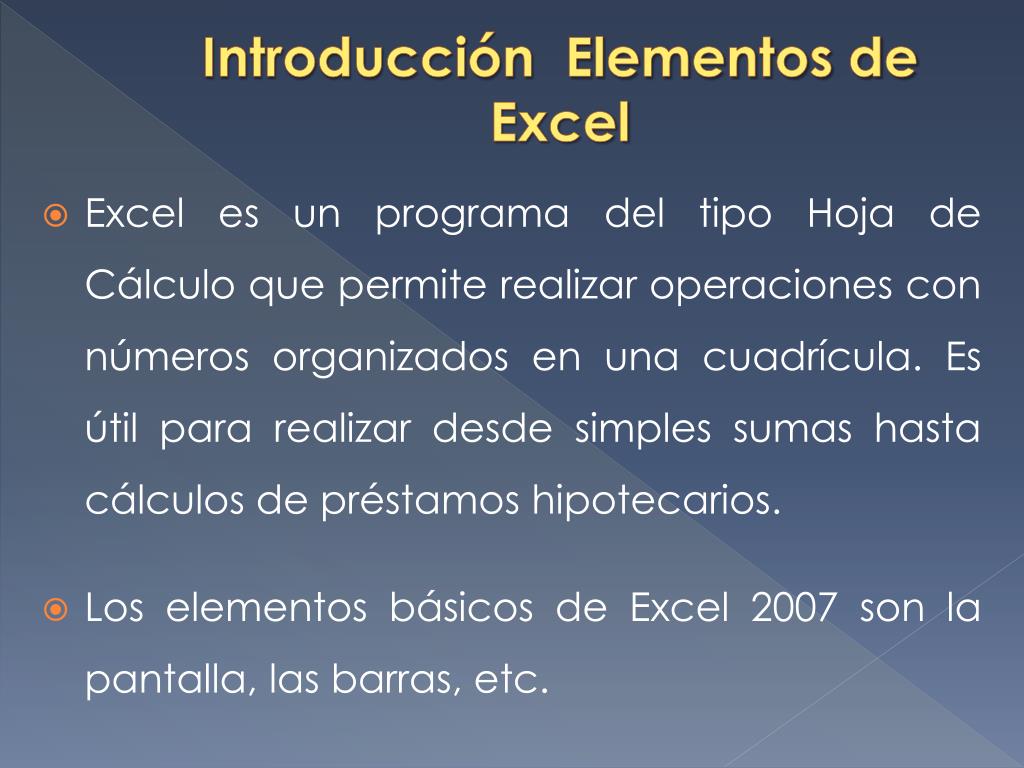 Introducción  Elementos de Excel

Excel es un programa del tipo Hoja de Cálculo que permite realizar operaciones con números organizados en una cuadrícula. Es útil para realizar desde simples sumas hasta cálculos de préstamos hipotecarios.

Los elementos básicos de Excel 2007 son la pantalla, las barras, etc.